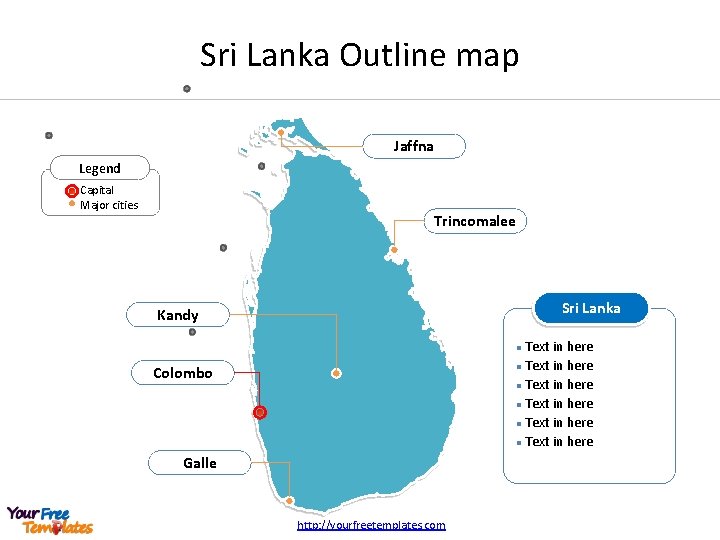 Sri Lanka Outline map

Legend
Capital
Major cities

Jaffna

Trincomalee

Kandy

Colombo

Galle

Sri Lanka
- Text in here
- Text in here
- Text in here
- Text in here
- Text in here
- Text in here

Your Free Templates

http://yourfreetemplates.com